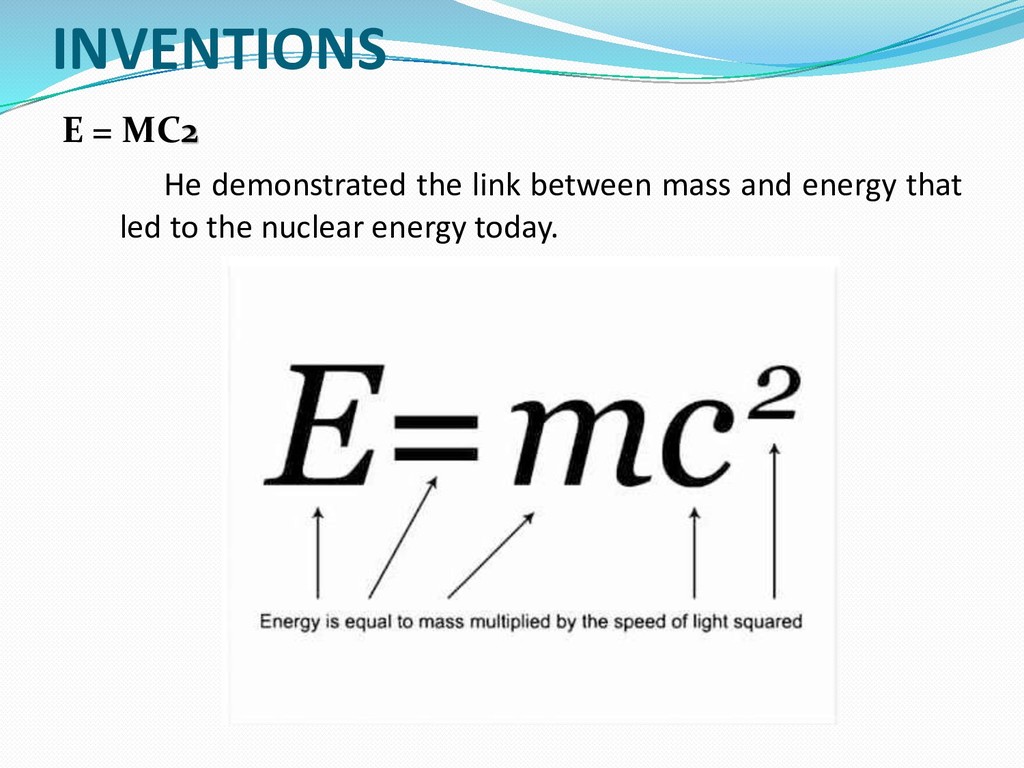 INVENTIONS

E = MC2

He demonstrated the link between mass and energy that led to the nuclear energy today.

$E=mc^2$

Energy is equal to mass multiplied by the speed of light squared